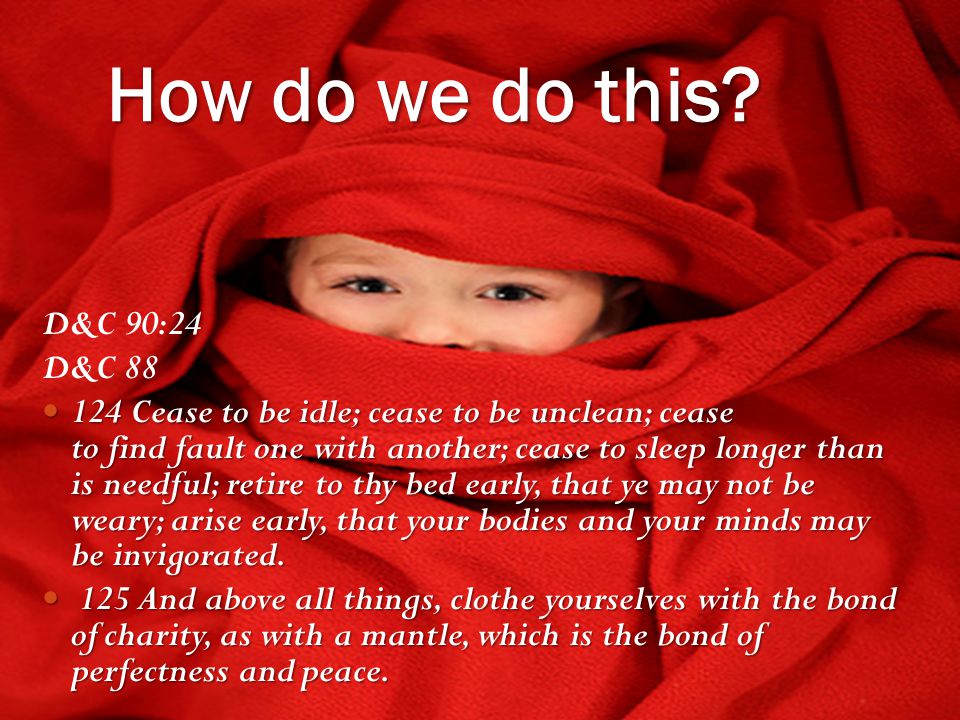 How do we do this?

D&C 90:24

D&C 88

• 124 Cease to be idle; cease to be unclean; cease to find fault one with another; cease to sleep longer than is needful; retire to thy bed early, that ye may not be weary; arise early, that your bodies and your minds may be invigorated.

• 125 And above all things, clothe yourselves with the bond of charity, as with a mantle, which is the bond of perfectness and peace.